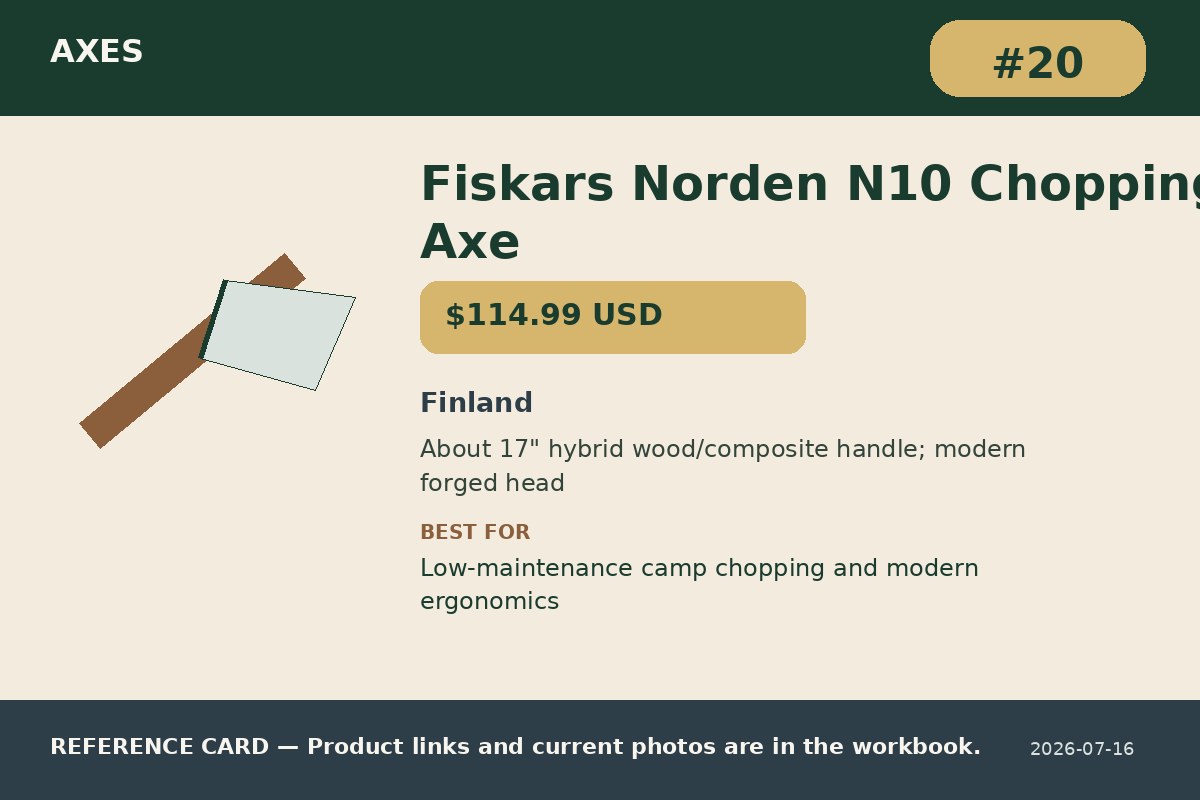 AXES

#20

Fiskars Norden N10 Chopping Axe

$114.99 USD

Finland

About 17" hybrid wood/composite handle; modern forged head

BEST FOR

Low-maintenance camp chopping and modern ergonomics

REFERENCE CARD — Product links and current photos are in the workbook.

2026-07-16